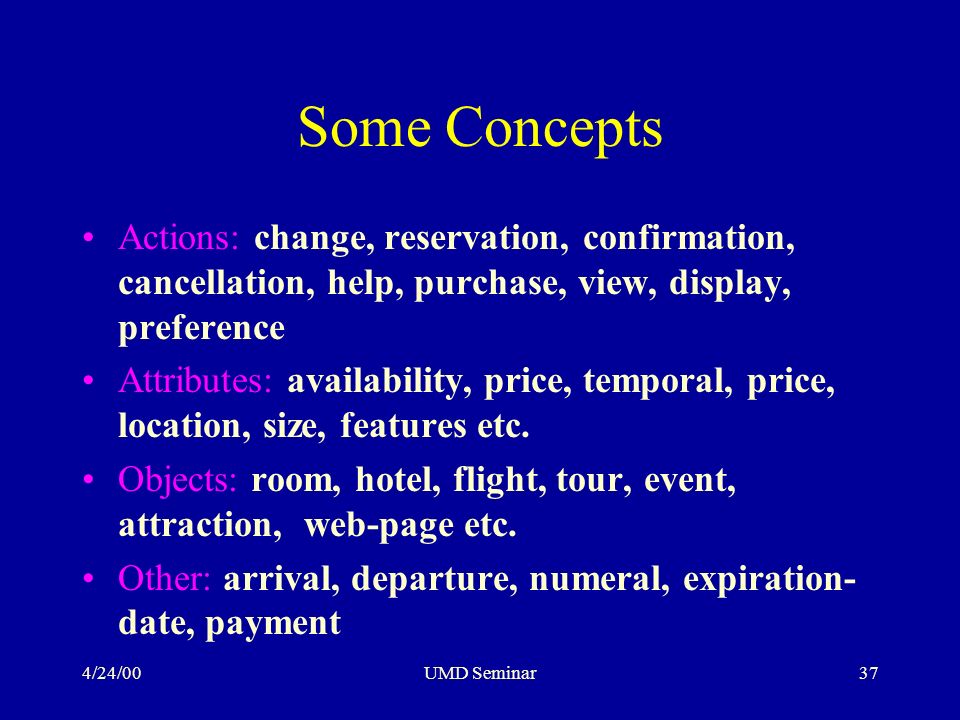 Some Concepts

• Actions: change, reservation, confirmation, cancellation, help, purchase, view, display, preference

• Attributes: availability, price, temporal, price, location, size, features etc.

• Objects: room, hotel, flight, tour, event, attraction, web-page etc.

• Other: arrival, departure, numeral, expiration-date, payment

4/24/00 UMD Seminar 37